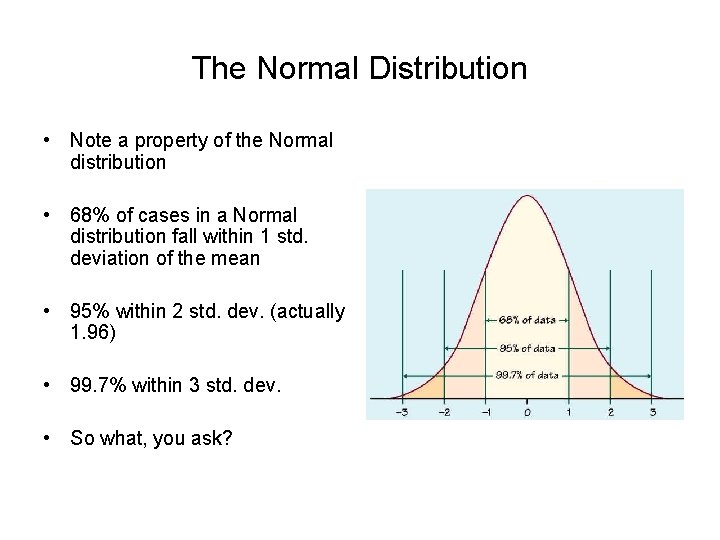 The Normal Distribution

• Note a property of the Normal distribution

• 68% of cases in a Normal distribution fall within 1 std. deviation of the mean

• 95% within 2 std. dev. (actually 1.96)

• 99.7% within 3 std. dev.

• So what, you ask?

68% of data
95% of data
99.7% of data
−3 −2 −1 0 1 2 3